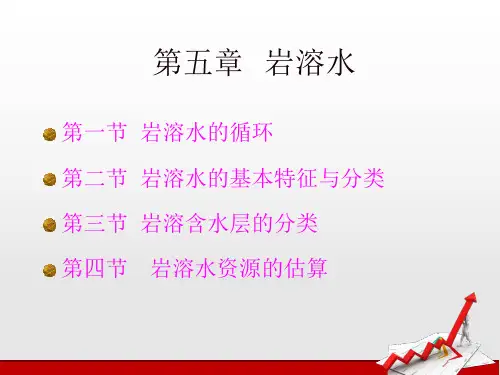 第五章 岩溶水

第一节 岩溶水的循环

第二节 岩溶水的基本特征与分类

第三节 岩溶含水层的分类

第四节 岩溶水资源的估算